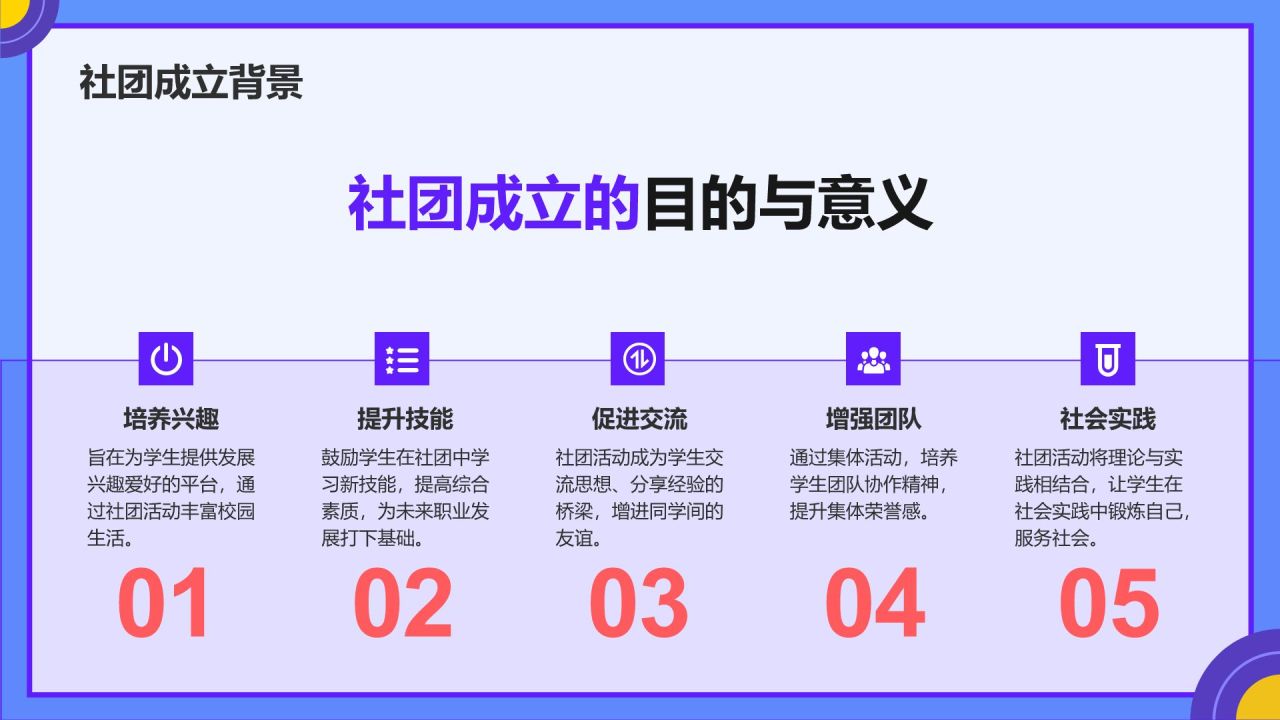 社团成立背景

社团成立的目的与意义

培养兴趣

旨在为学生提供发展兴趣爱好的平台，通过社团活动丰富校园生活。

01

提升技能

鼓励学生在社团中学习新技能，提高综合素质，为未来职业发展打下基础。

02

促进交流

社团活动成为学生交流思想、分享经验的桥梁，增进同学间的友谊。

03

增强团队

通过集体活动，培养学生团队协作精神，提升集体荣誉感。

04

社会实践

社团活动将理论与实践相结合，让学生在社会实践中锻炼自己，服务社会。

05